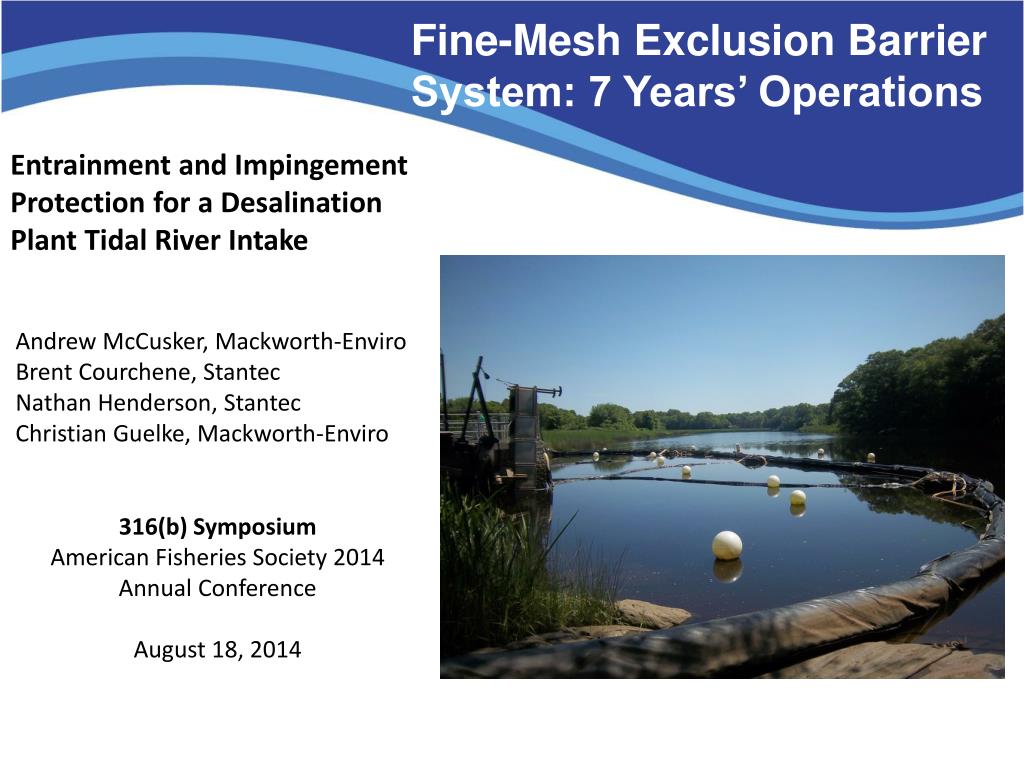 Fine-Mesh Exclusion Barrier System: 7 Years' Operations

Entrainment and Impingement Protection for a Desalination Plant Tidal River Intake

Andrew McCusker, Mackworth-Enviro
Brent Courchene, Stantec
Nathan Henderson, Stantec
Christian Guelke, Mackworth-Enviro

316(b) Symposium
American Fisheries Society 2014 Annual Conference

August 18, 2014